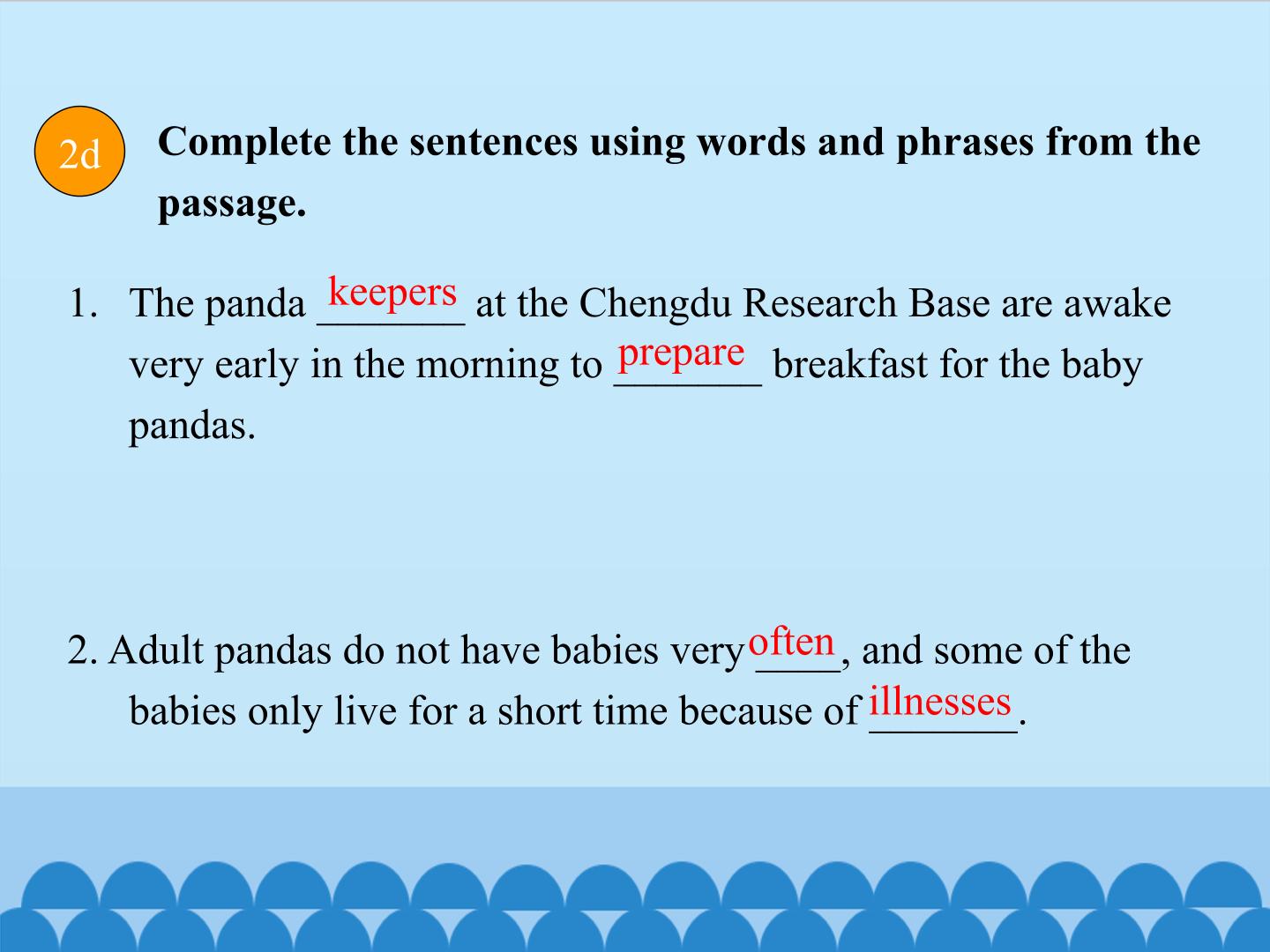 2d

Complete the sentences using words and phrases from the passage.

1. The panda keepers at the Chengdu Research Base are awake very early in the morning to prepare breakfast for the baby pandas.

2. Adult pandas do not have babies very often, and some of the babies only live for a short time because of illnesses.